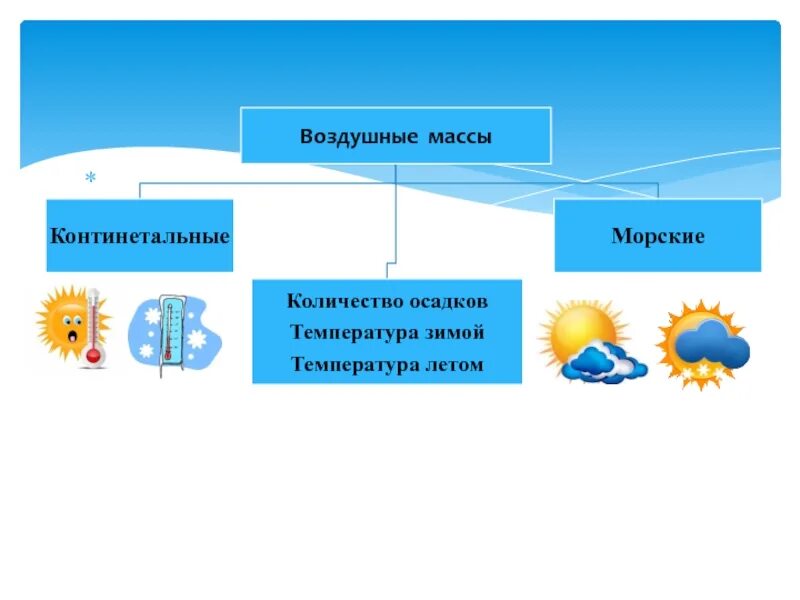 Воздушные массы

*

Континетальные

Морские

Количество осадков
Температура зимой
Температура летом